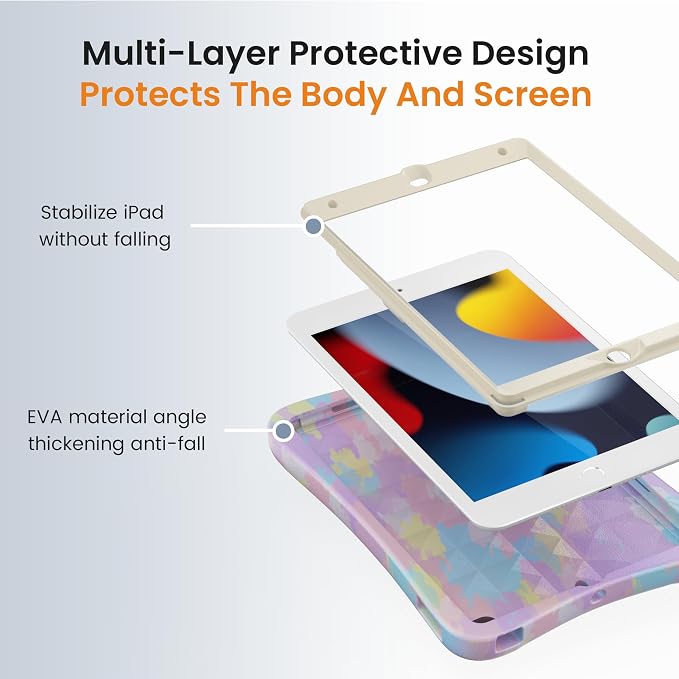 Multi-Layer Protective Design
Protects The Body And Screen

Stabilize iPad
without falling

EVA material angle
thickening anti-fall